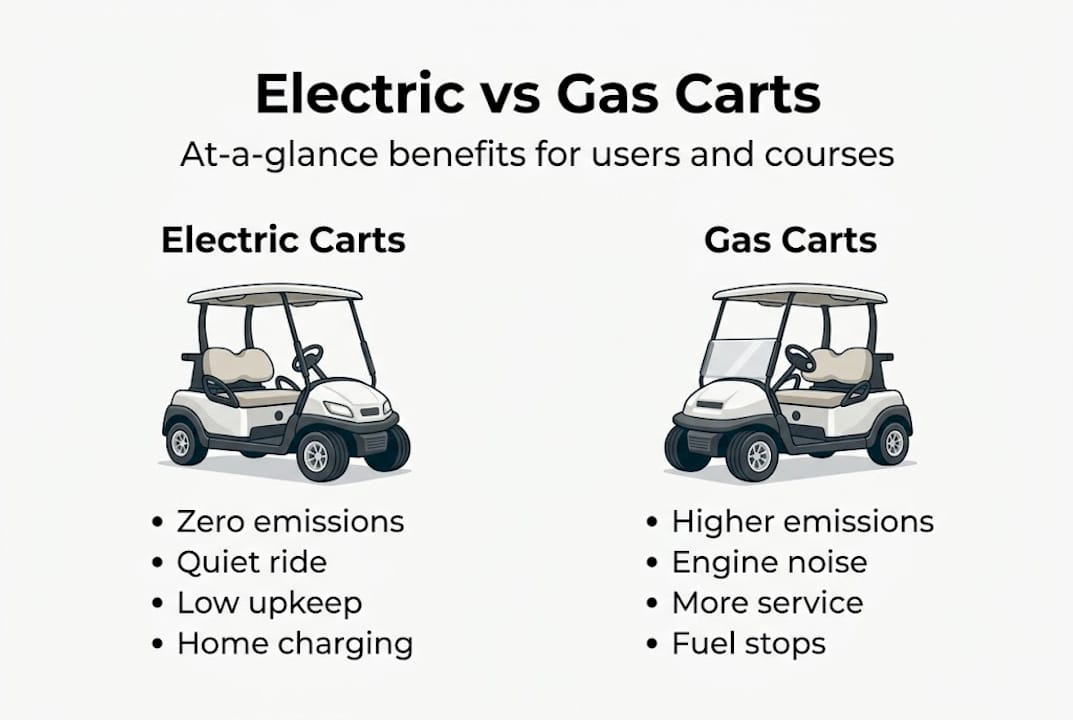 Electric vs Gas Carts

At-a-glance benefits for users and courses

Electric Carts

• Zero emissions
• Quiet ride
• Low upkeep
• Home charging

Gas Carts

• Higher emissions
• Engine noise
• More service
• Fuel stops